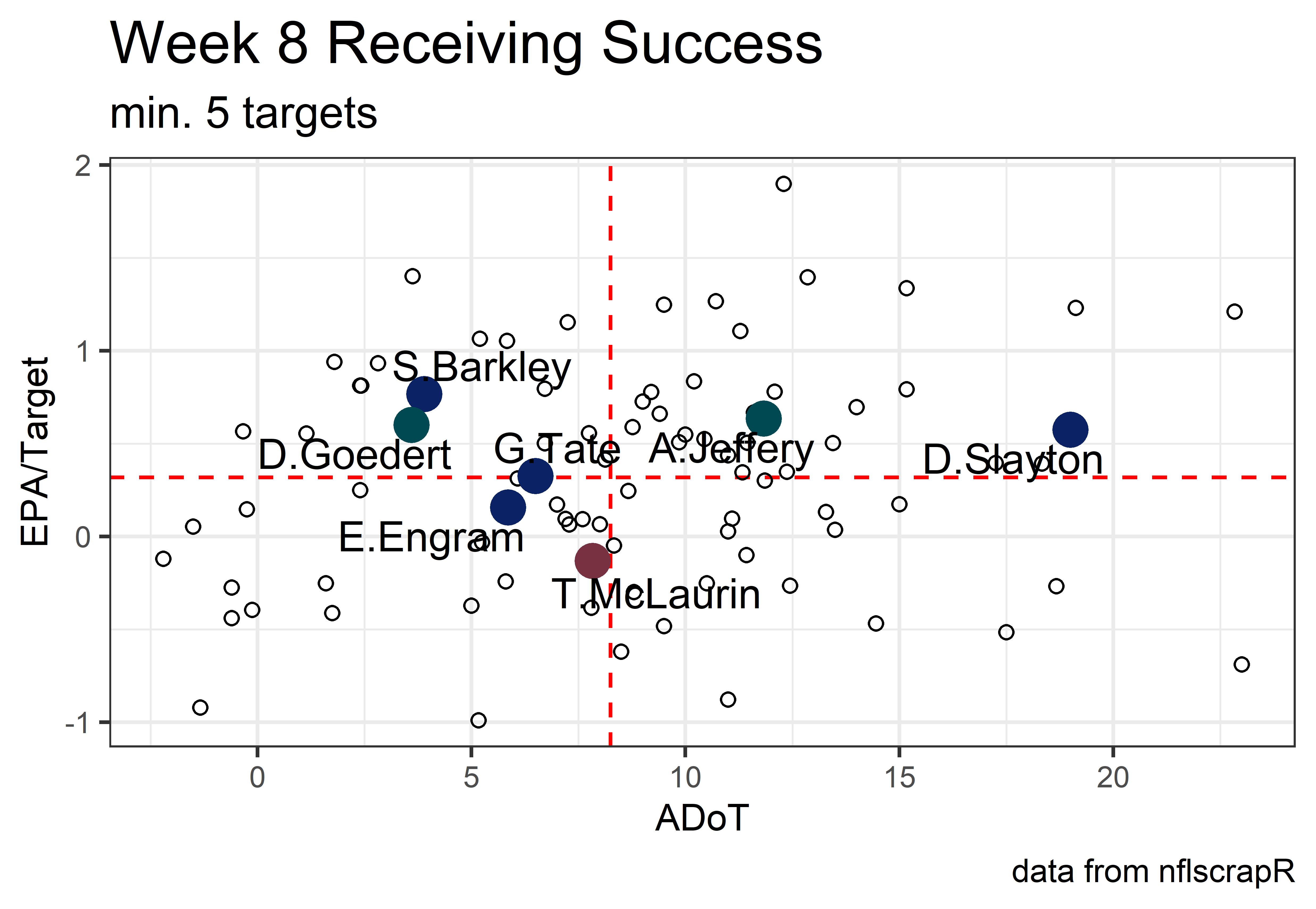 Week 8 Receiving Success
min. 5 targets

EPA/Target

2
1
0
-1

S.Barkley
D.Goedert
G.Tate
A.Jeffery
D.Slayton
E.Engram
T.McLaurin

0
5
10
15
20

ADoT

data from nflscrapR